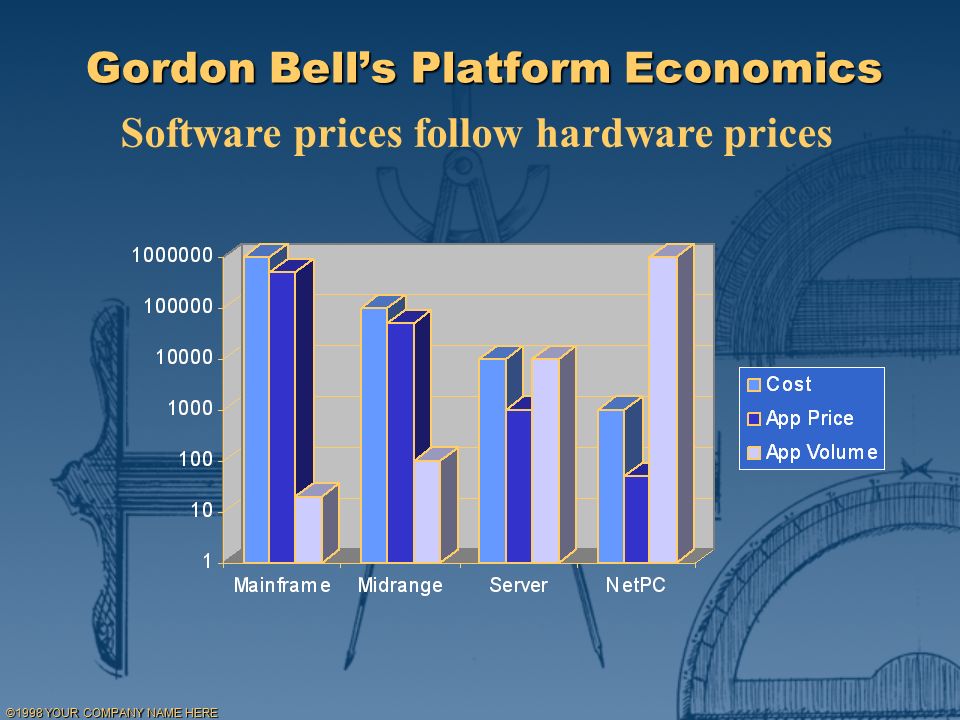 Gordon Bell's Platform Economics

Software prices follow hardware prices

1000000
100000
10000
1000
100
10
1

Mainframe
Midrange
Server
NetPC

Cost
App Price
App Volume

©1998 YOUR COMPANY NAME HERE